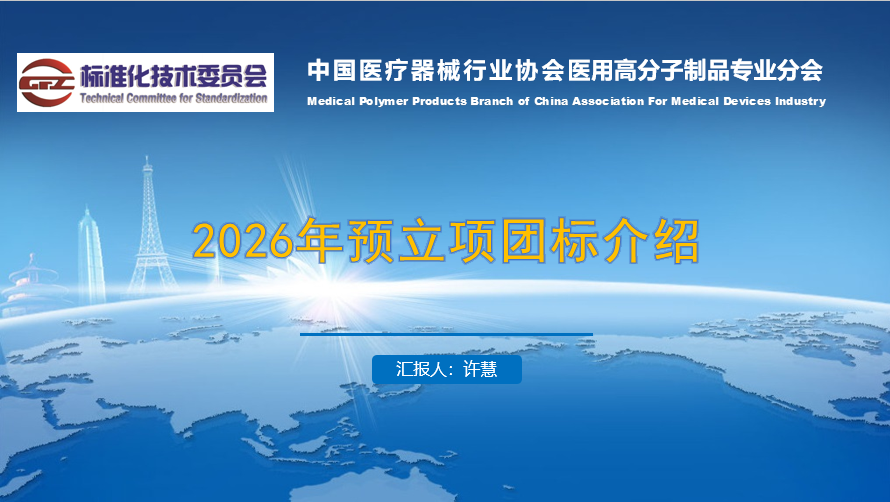 标准化技术委员会
Technical Committee for Standardization

中国医疗器械行业协会医用高分子制品专业分会
Medical Polymer Products Branch of China Association For Medical Devices Industry

2026年预立项团标介绍

汇报人：许慧